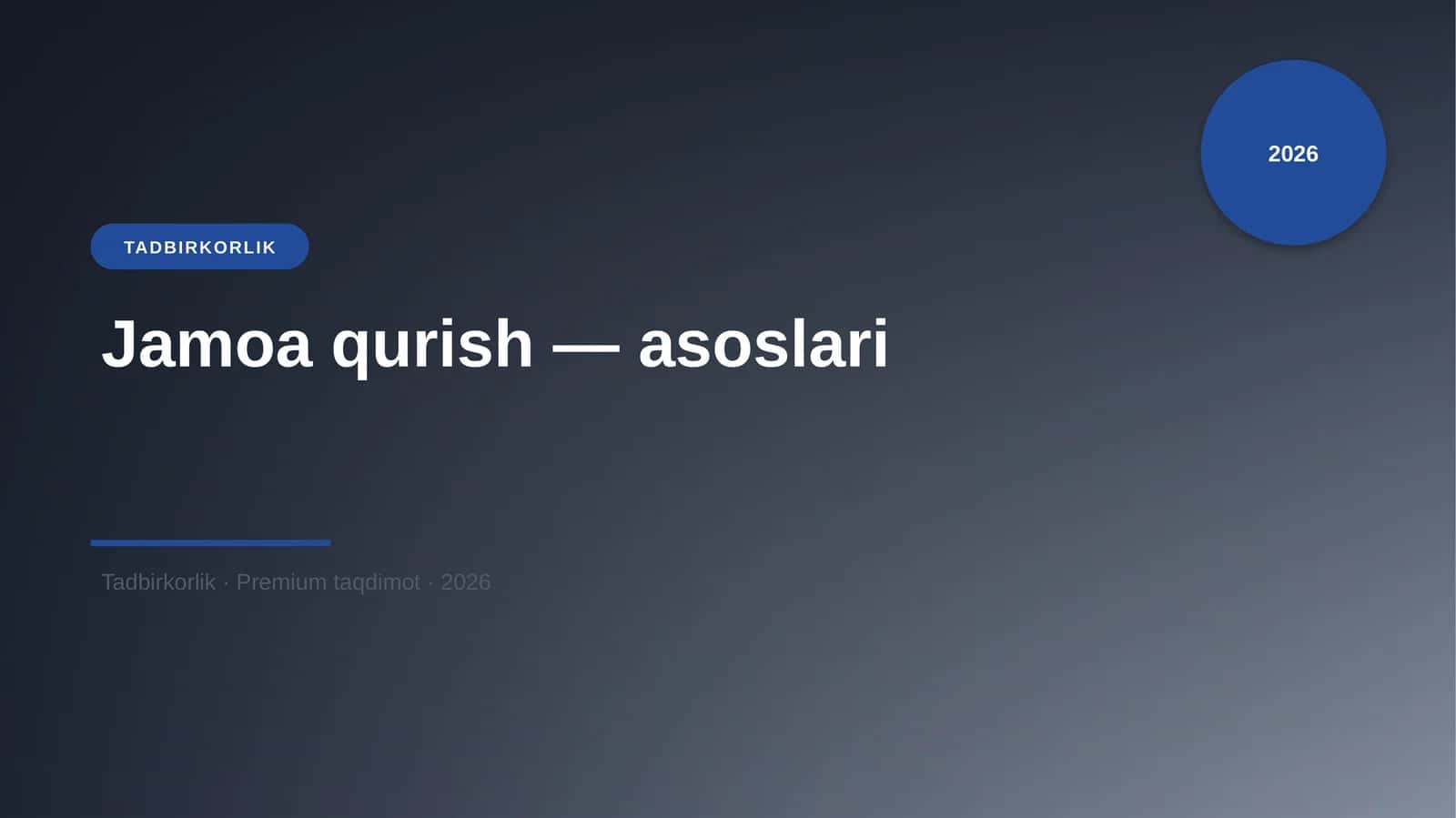 2026

TADBIRKORLIK

Jamoa qurish — asoslari

Tadbirkorlik · Premium taqdimot · 2026